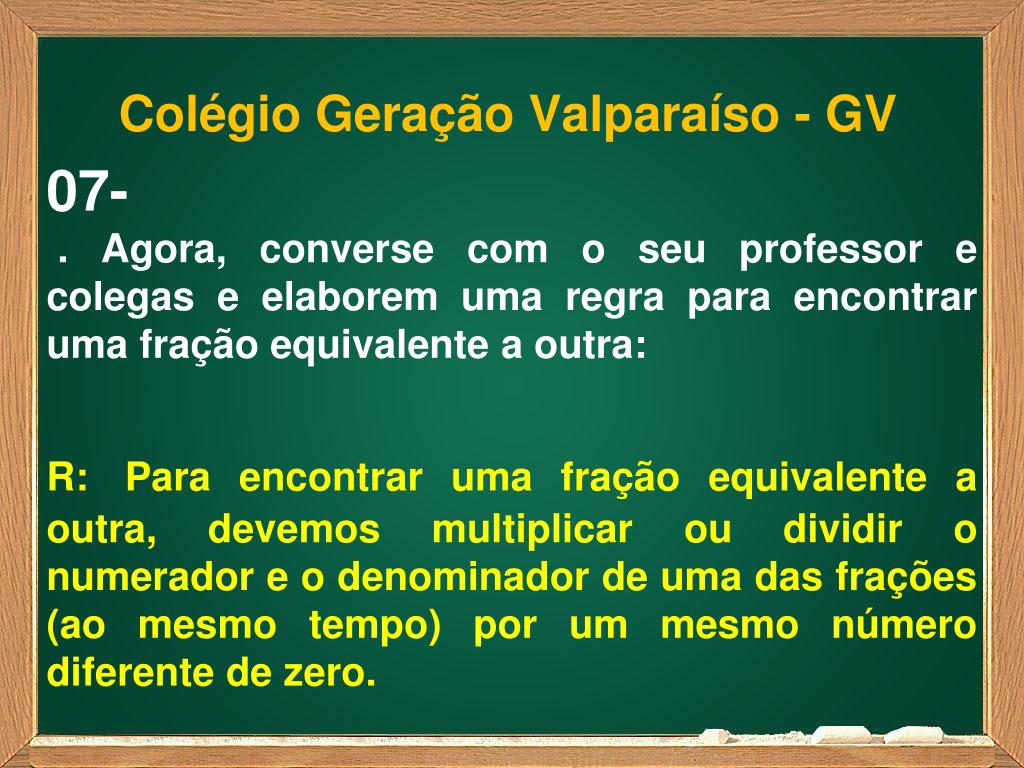 Colégio Geração Valparaíso - GV

07-

. Agora, converse com o seu professor e colegas e elaborem uma regra para encontrar uma fração equivalente a outra:

R: Para encontrar uma fração equivalente a outra, devemos multiplicar ou dividir o numerador e o denominador de uma das frações (ao mesmo tempo) por um mesmo número diferente de zero.